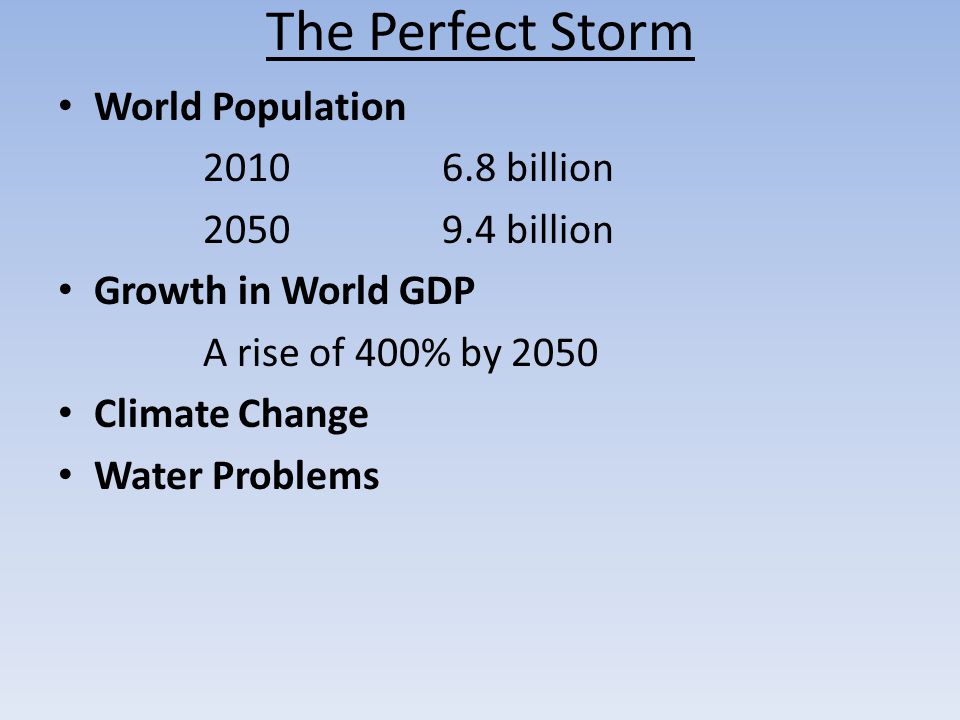 The Perfect Storm

• World Population

2010 6.8 billion

2050 9.4 billion

• Growth in World GDP

A rise of 400% by 2050

• Climate Change

• Water Problems